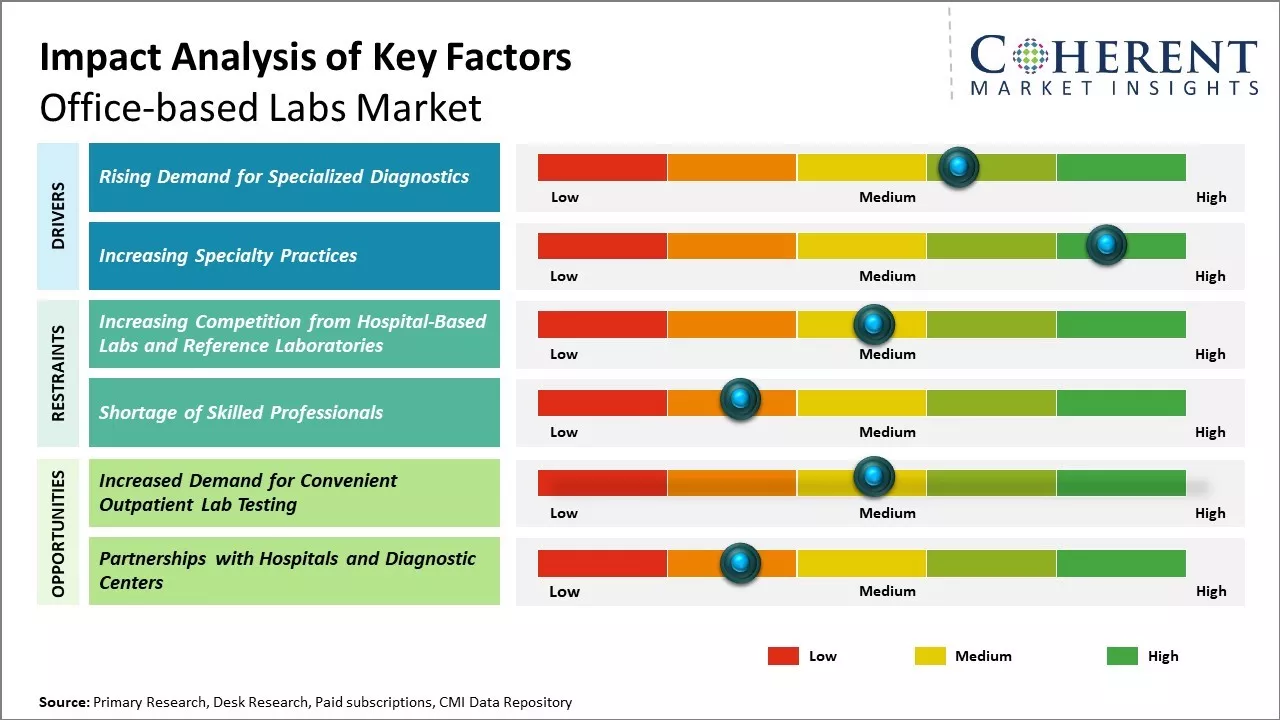 Impact Analysis of Key Factors
Office-based Labs Market

COHERENT
MARKET INSIGHTS

DRIVERS

Rising Demand for Specialized Diagnostics
Low Medium High

Increasing Specialty Practices
Low Medium High

RESTRAINTS

Increasing Competition from Hospital-Based Labs and Reference Laboratories
Low Medium High

Shortage of Skilled Professionals
Low Medium High

OPPORTUNITIES

Increased Demand for Convenient Outpatient Lab Testing
Low Medium High

Partnerships with Hospitals and Diagnostic Centers
Low Medium High

Low Medium High

Source: Primary Research, Desk Research, Paid subscriptions, CMI Data Repository